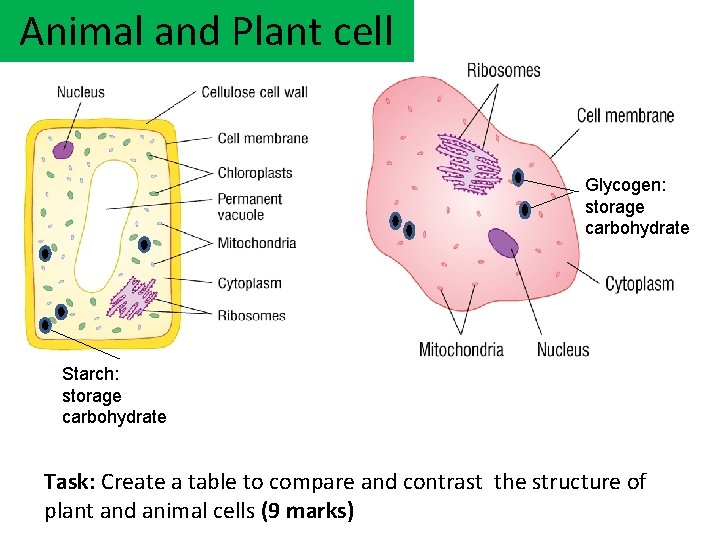 Animal and Plant cell

Nucleus
Cellulose cell wall
Cell membrane
Chloroplasts
Permanent vacuole
Mitochondria
Cytoplasm
Ribosomes

Starch: storage carbohydrate

Ribosomes
Cell membrane
Glycogen: storage carbohydrate
Cytoplasm
Mitochondria
Nucleus

**Task:** Create a table to compare and contrast the structure of plant and animal cells **(9 marks)**